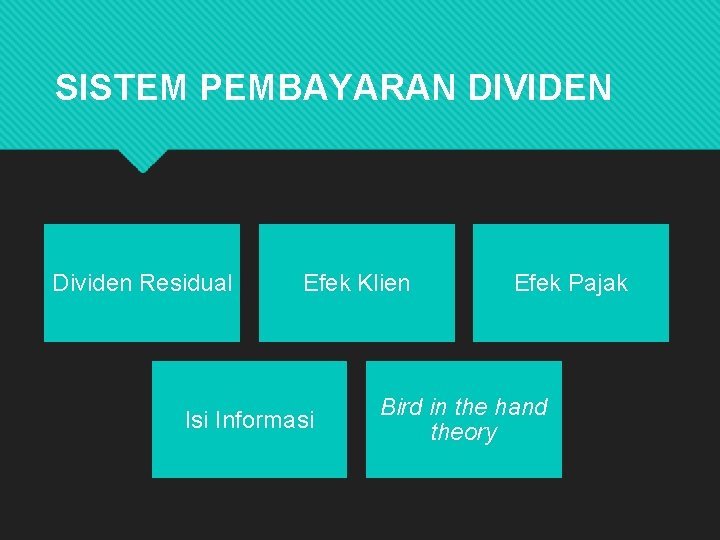 SISTEM PEMBAYARAN DIVIDEN

Dividen Residual

Efek Klien

Efek Pajak

Isi Informasi

Bird in the hand theory